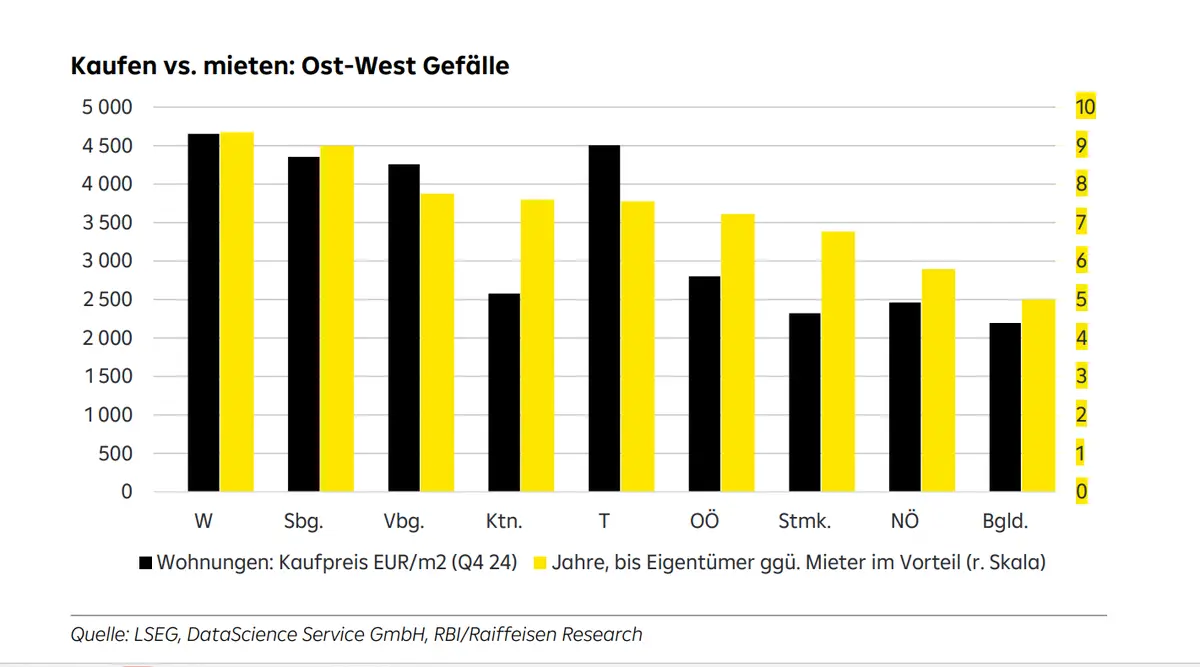 Kaufen vs. mieten: Ost-West Gefälle

5 000
4 500
4 000
3 500
3 000
2 500
2 000
1 500
1 000
500
0

10
9
8
7
6
5
4
3
2
1
0

W
Sbg.
Vbg.
Ktn.
T
OÖ
Stmk.
NÖ
Bgld.

Wohnungen: Kaufpreis EUR/m2 (Q4 24)
Jahre, bis Eigentümer ggü. Mieter im Vorteil (r. Skala)

Quelle: LSEG, DataScience Service GmbH, RBI/Raiffeisen Research